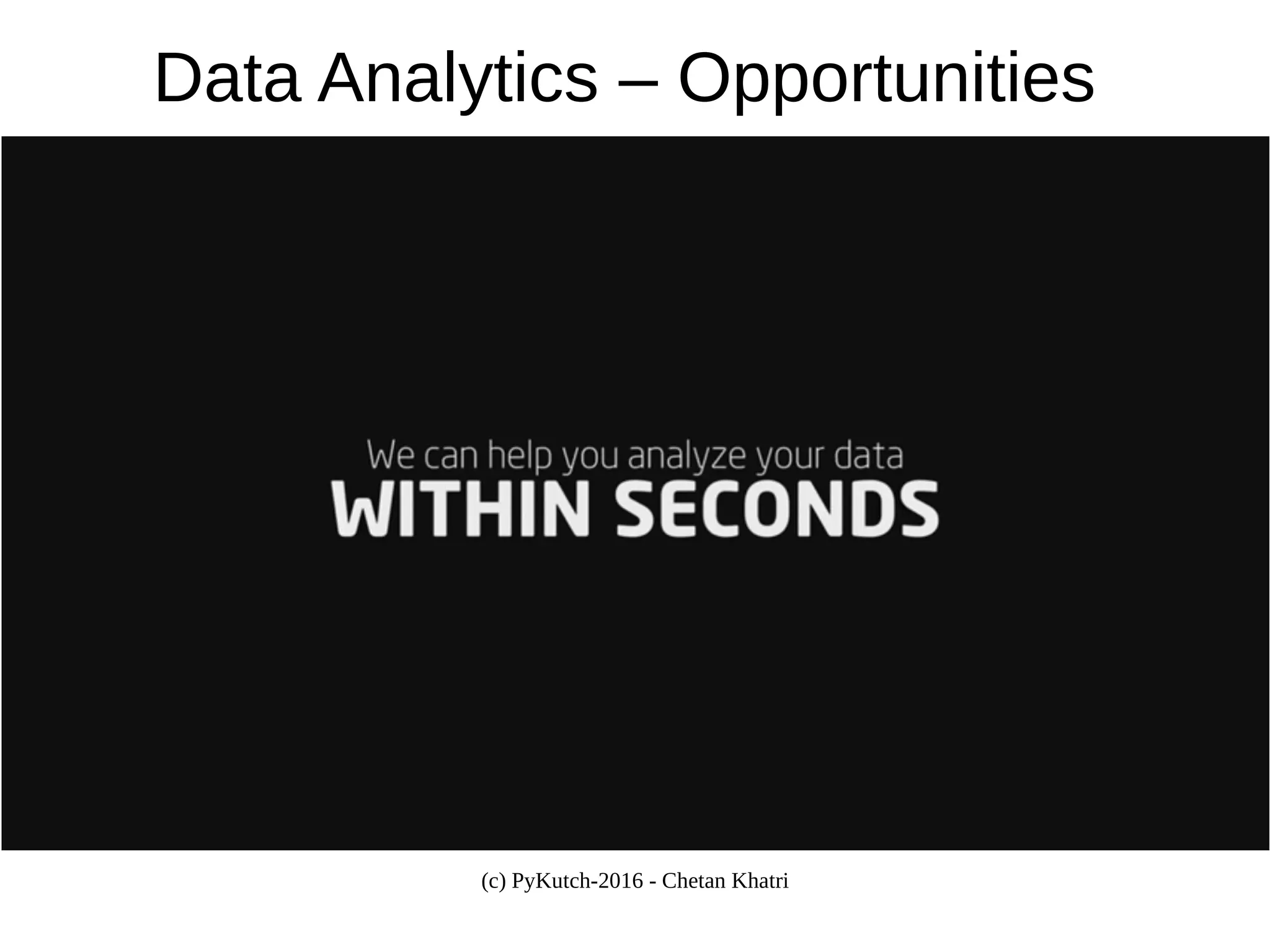 Data Analytics – Opportunities

We can help you analyze your data
WITHIN SECONDS

(c) PyKutch-2016 - Chetan Khatri